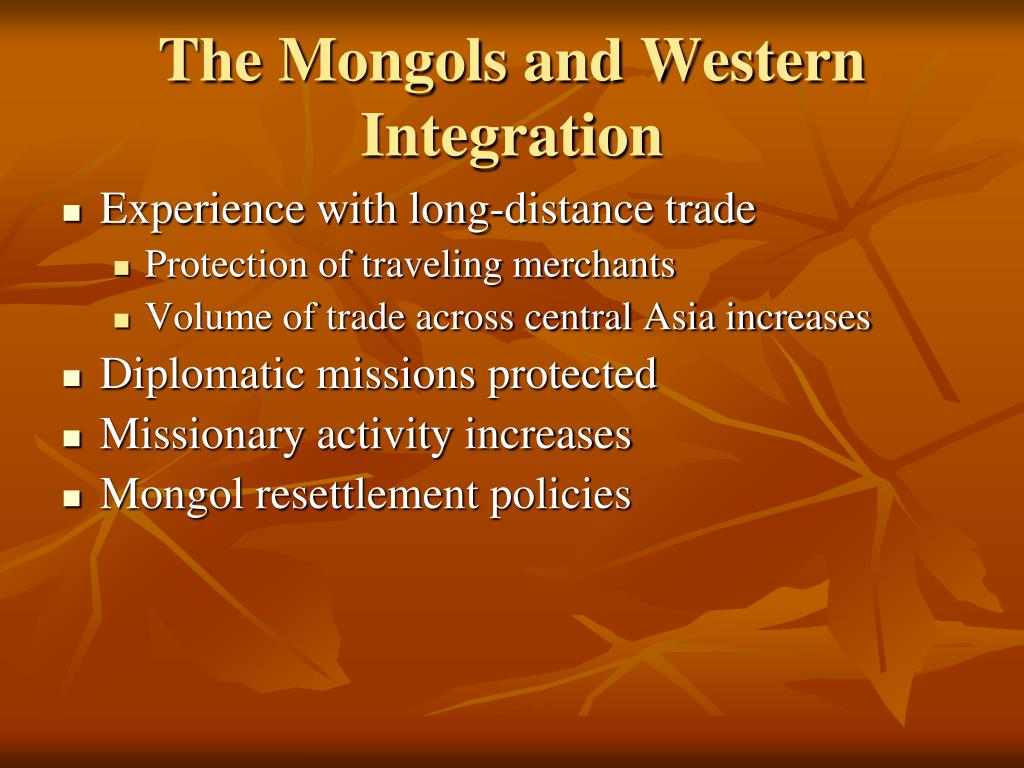 The Mongols and Western Integration

- Experience with long-distance trade
  - Protection of traveling merchants
  - Volume of trade across central Asia increases
- Diplomatic missions protected
- Missionary activity increases
- Mongol resettlement policies